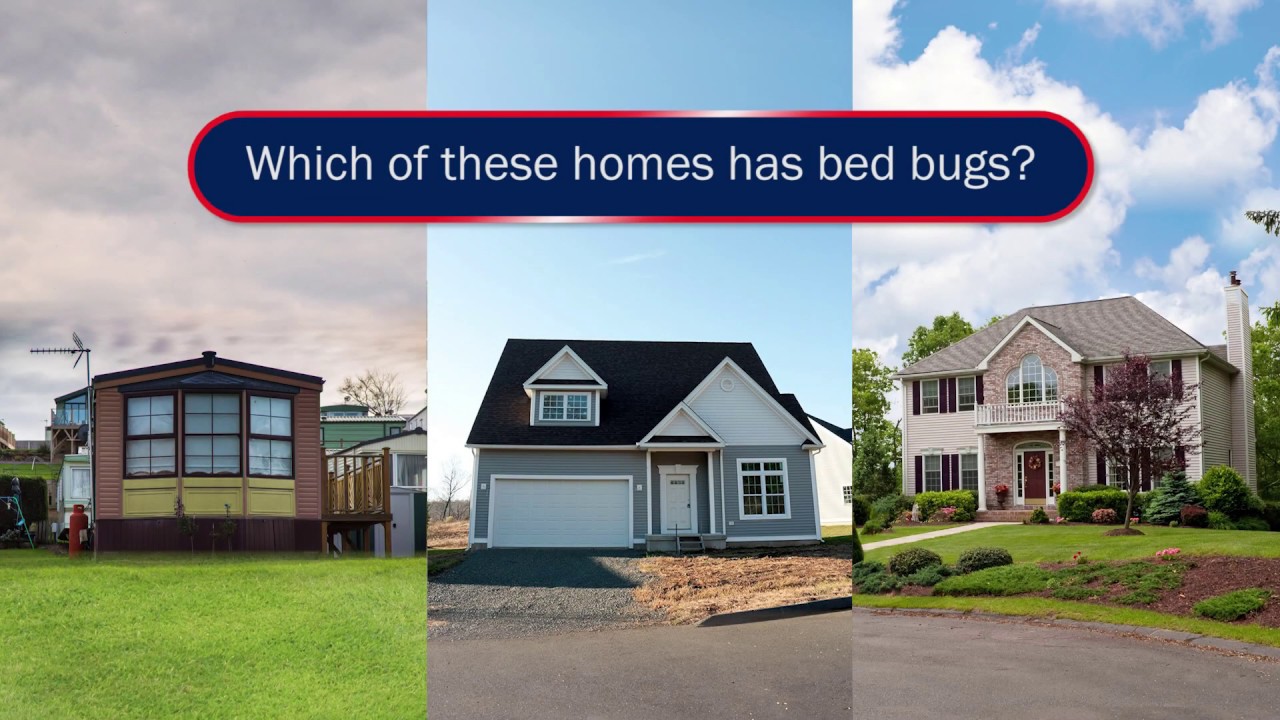 Which of these homes has bed bugs?